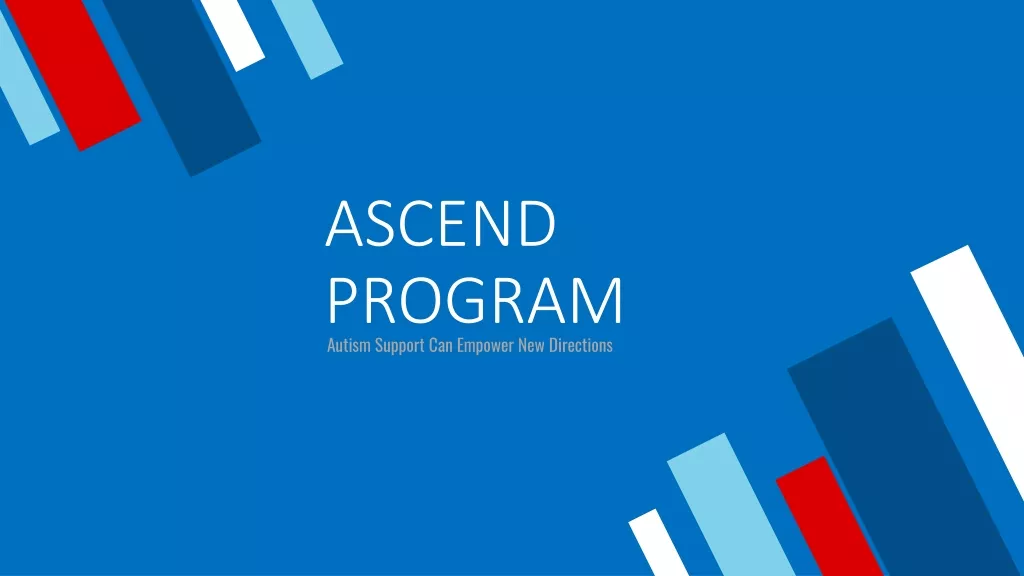 ASCEND PROGRAM

Autism Support Can Empower New Directions